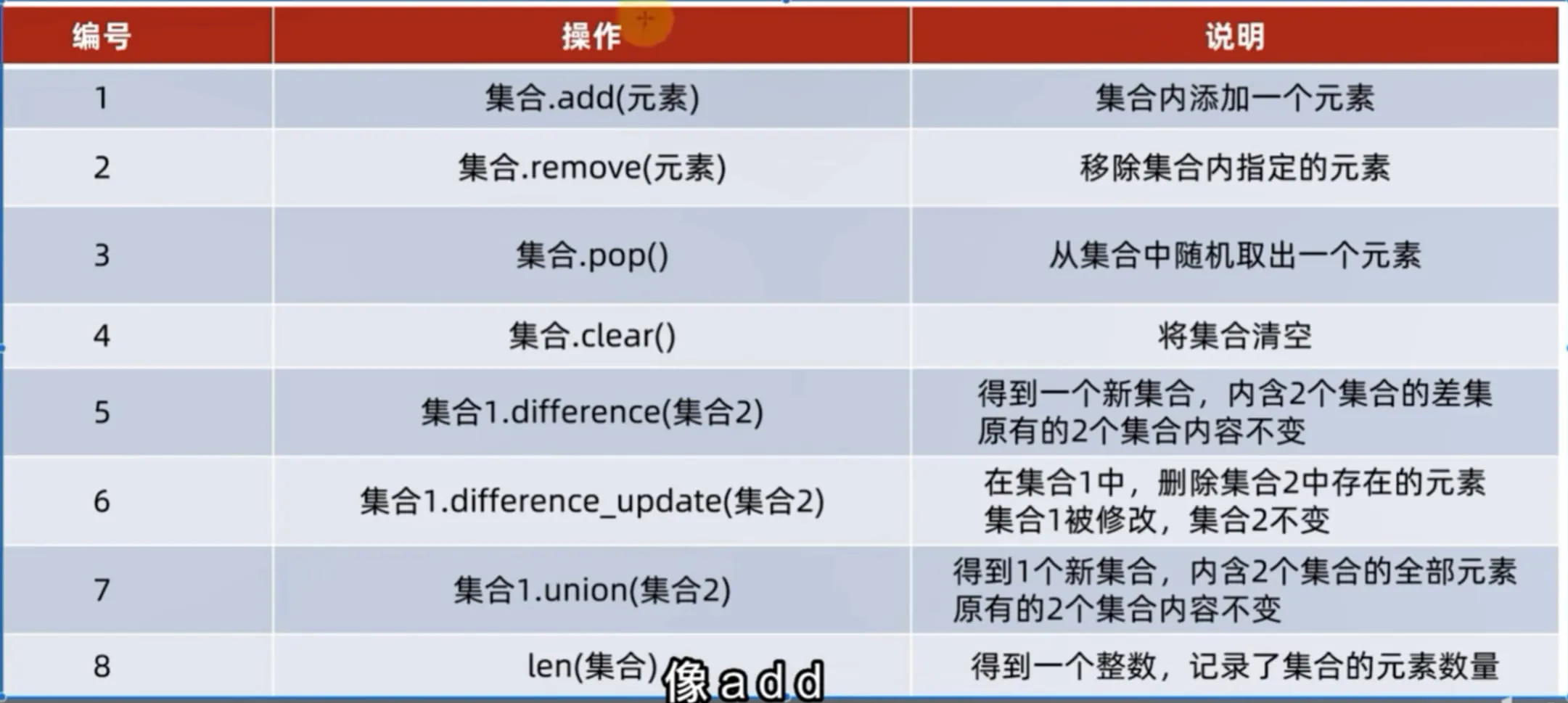 | 编号 | 操作 | 说明 |
|---|---|---|
| 1 | 集合.add(元素) | 集合内添加一个元素 |
| 2 | 集合.remove(元素) | 移除集合内指定的元素 |
| 3 | 集合.pop() | 从集合中随机取出一个元素 |
| 4 | 集合.clear() | 将集合清空 |
| 5 | 集合1.difference(集合2) | 得到一个新集合，内含2个集合的差集 原有的2个集合内容不变 |
| 6 | 集合1.difference_update(集合2) | 在集合1中，删除集合2中存在的元素 集合1被修改，集合2不变 |
| 7 | 集合1.union(集合2) | 得到1个新集合，内含2个集合的全部元素 原有的2个集合内容不变 |
| 8 | len(集合) | 得到一个整数，记录了集合的元素数量 |

像add